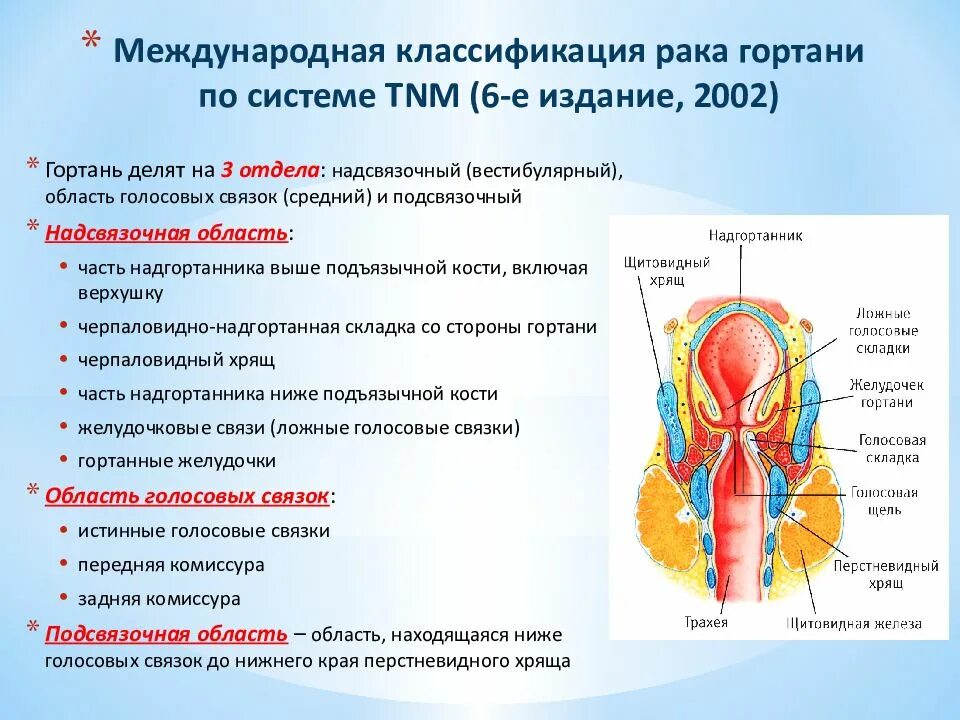 * Международная классификация рака гортани по системе TNM (6-е издание, 2002)

* Гортань делят на 3 отдела: надсвязочный (вестибулярный), область голосовых связок (средний) и подсвязочный

* Надсвязочная область:
• часть надгортанника выше подъязычной кости, включая верхушку
• черпаловидно-надгортанная складка со стороны гортани
• черпаловидный хрящ
• часть надгортанника ниже подъязычной кости
• желудочковые связи (ложные голосовые связки)
• гортанные желудочки

* Область голосовых связок:
• истинные голосовые связки
• передняя комиссура
• задняя комиссура

* Подсвязочная область – область, находящаяся ниже голосовых связок до нижнего края перстневидного хряща

Надгортанник
Щитовидный хрящ
Ложные голосовые складки
Желудочек гортани
Голосовая складка
Голосовая щель
Перстневидный хрящ
Трахея
Щитовидная железа